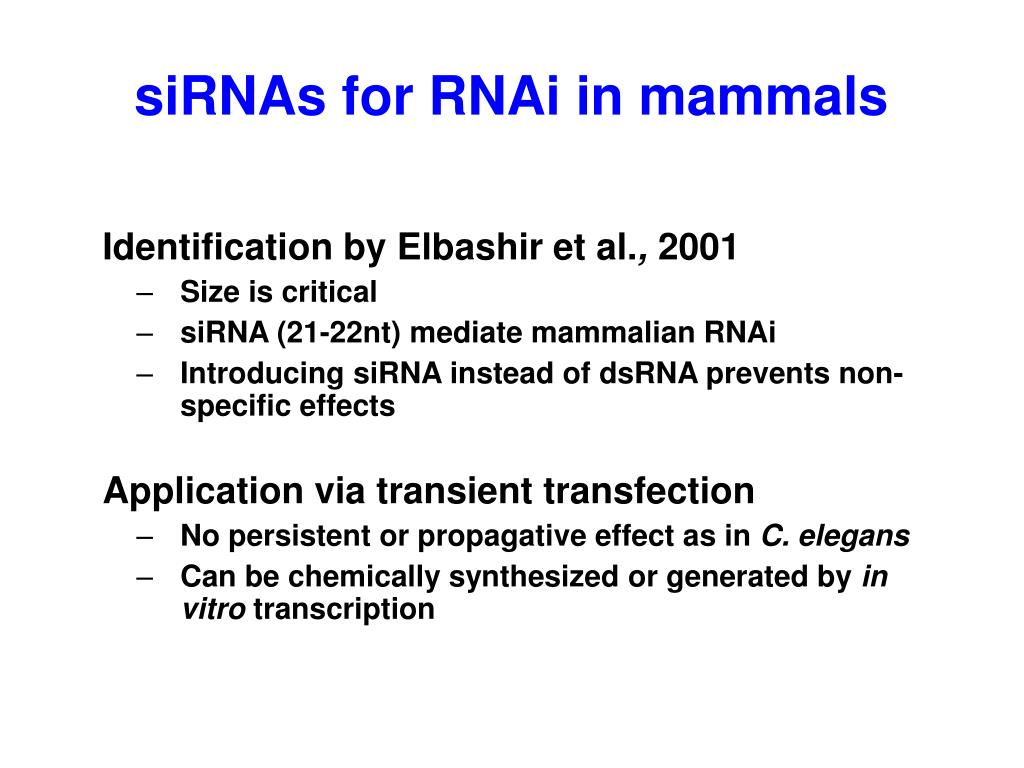 siRNAs for RNAi in mammals

Identification by Elbashir et al., 2001
– Size is critical
– siRNA (21-22nt) mediate mammalian RNAi
– Introducing siRNA instead of dsRNA prevents non-specific effects

Application via transient transfection
– No persistent or propagative effect as in C. elegans
– Can be chemically synthesized or generated by in vitro transcription